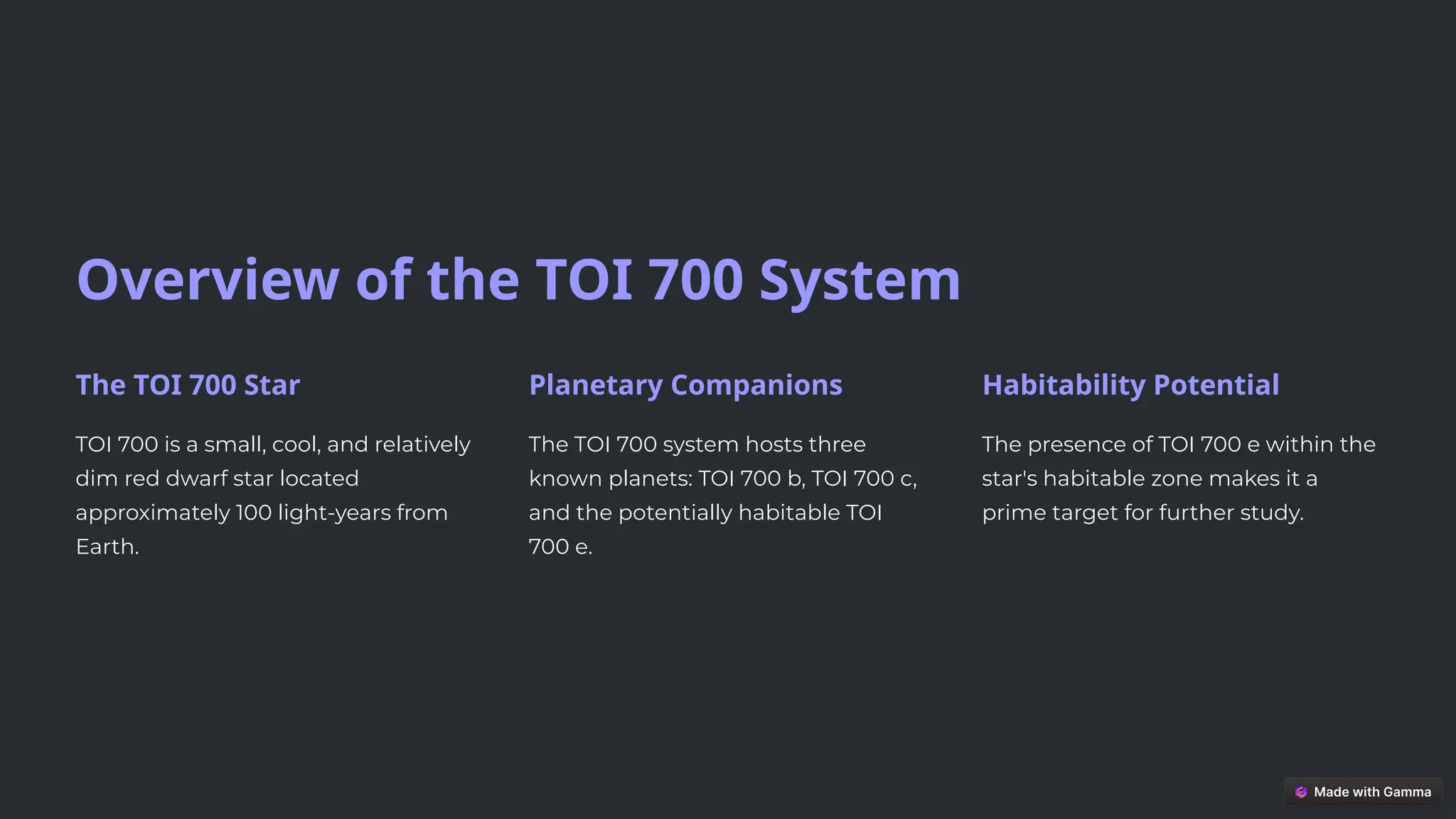 Overview of the TOI 700 System

The TOI 700 Star

TOI 700 is a small, cool, and relatively dim red dwarf star located approximately 100 light-years from Earth.

Planetary Companions

The TOI 700 system hosts three known planets: TOI 700 b, TOI 700 c, and the potentially habitable TOI 700 e.

Habitability Potential

The presence of TOI 700 e within the star's habitable zone makes it a prime target for further study.

Made with Gamma